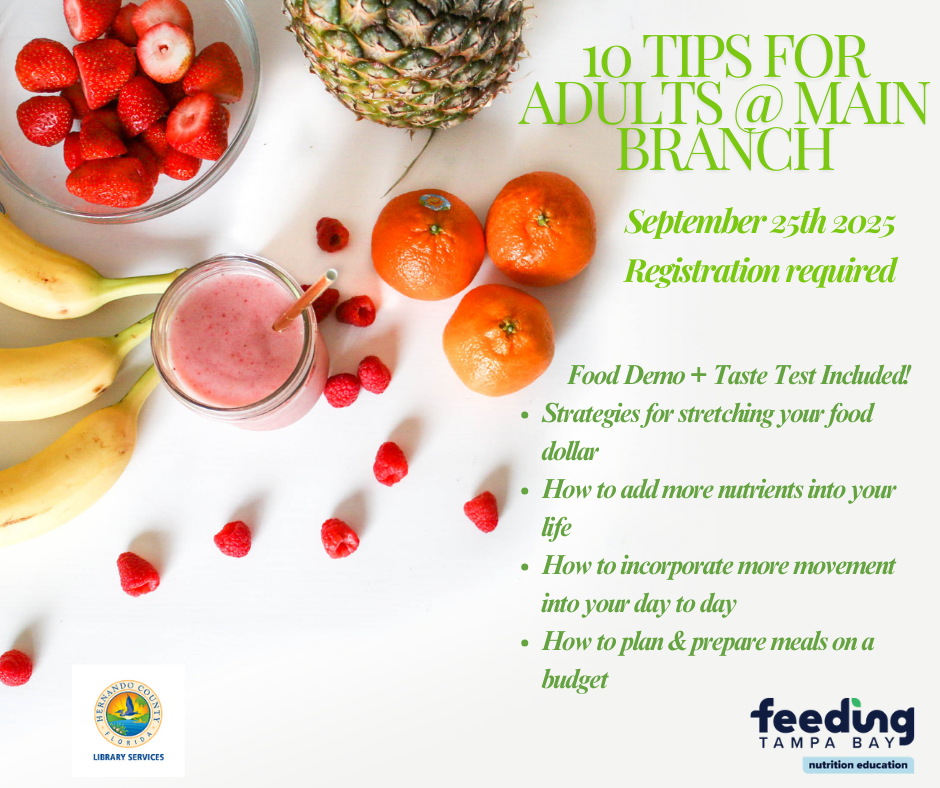 10 TIPS FOR ADULTS @ MAIN BRANCH

September 25th 2025
Registration required

Food Demo + Taste Test Included!

- Strategies for stretching your food dollar
- How to add more nutrients into your life
- How to incorporate more movement into your day to day
- How to plan & prepare meals on a budget

HERNANDO COUNTY FLORIDA
LIBRARY SERVICES

feeding
TAMPA BAY
nutrition education